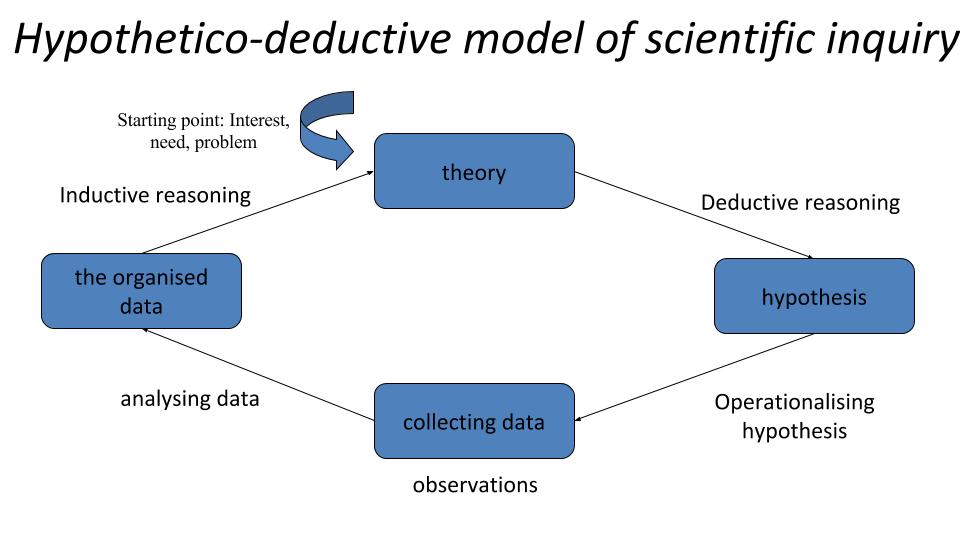 Hypothetico-deductive model of scientific inquiry

Starting point: Interest, need, problem

theory

Inductive reasoning

Deductive reasoning

the organised data

hypothesis

analysing data

collecting data

Operationalising hypothesis

observations